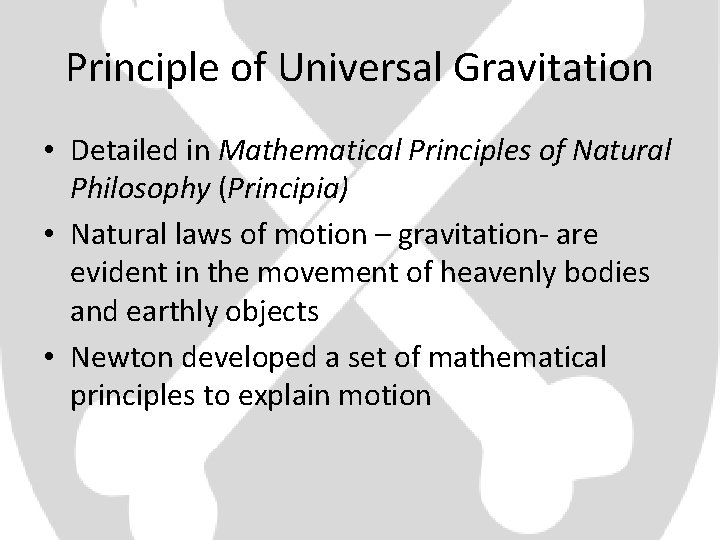 Principle of Universal Gravitation

• Detailed in Mathematical Principles of Natural Philosophy (Principia)

• Natural laws of motion – gravitation- are evident in the movement of heavenly bodies and earthly objects

• Newton developed a set of mathematical principles to explain motion